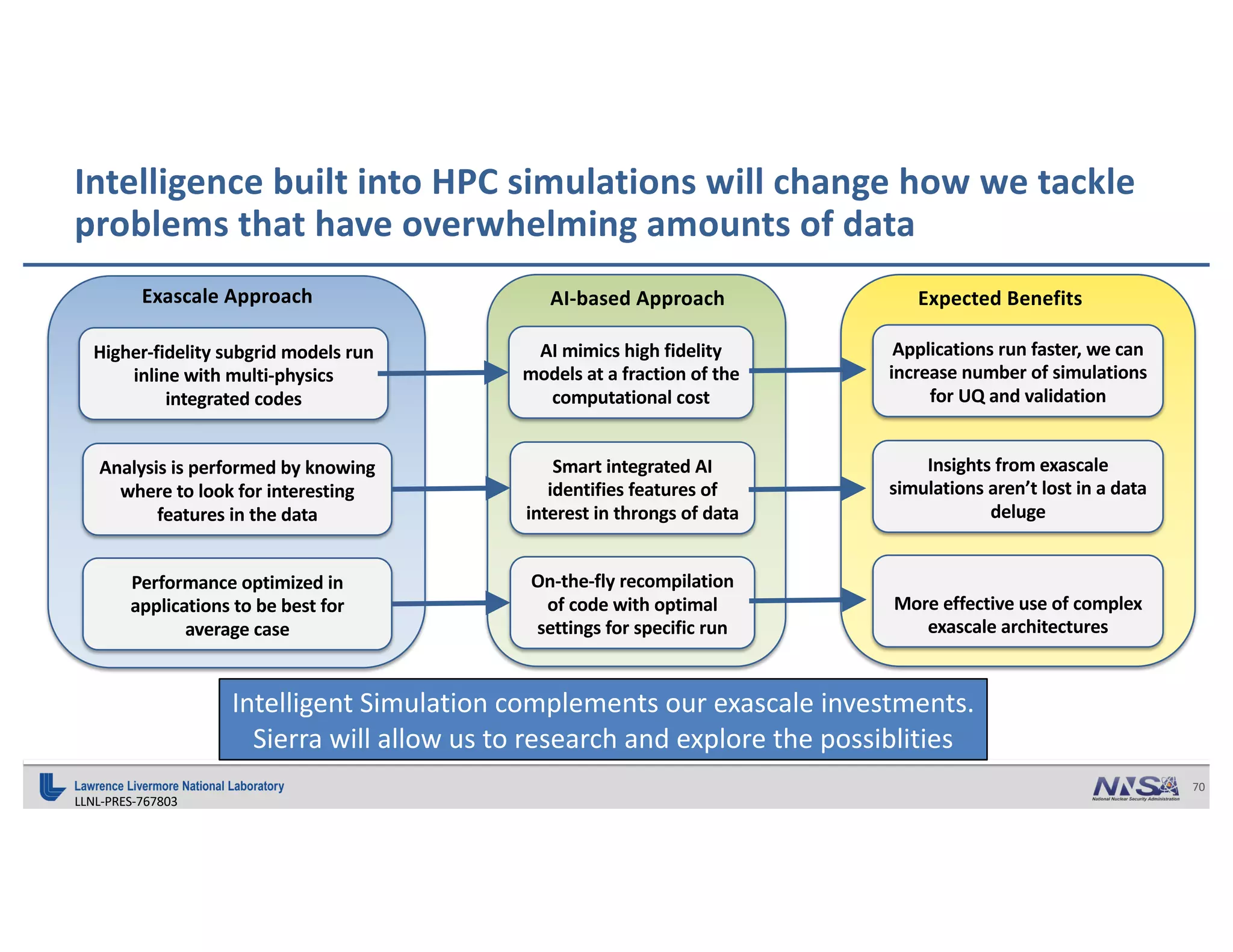 Intelligence built into HPC simulations will change how we tackle problems that have overwhelming amounts of data

Exascale Approach

Higher-fidelity subgrid models run inline with multi-physics integrated codes

Analysis is performed by knowing where to look for interesting features in the data

Performance optimized in applications to be best for average case

AI-based Approach

AI mimics high fidelity models at a fraction of the computational cost

Smart integrated AI identifies features of interest in throngs of data

On-the-fly recompilation of code with optimal settings for specific run

Expected Benefits

Applications run faster, we can increase number of simulations for UQ and validation

Insights from exascale simulations aren't lost in a data deluge

More effective use of complex exascale architectures

Intelligent Simulation complements our exascale investments. Sierra will allow us to research and explore the possiblities

Lawrence Livermore National Laboratory
LLNL-PRES-767803

NNSA
National Nuclear Security Administration

70